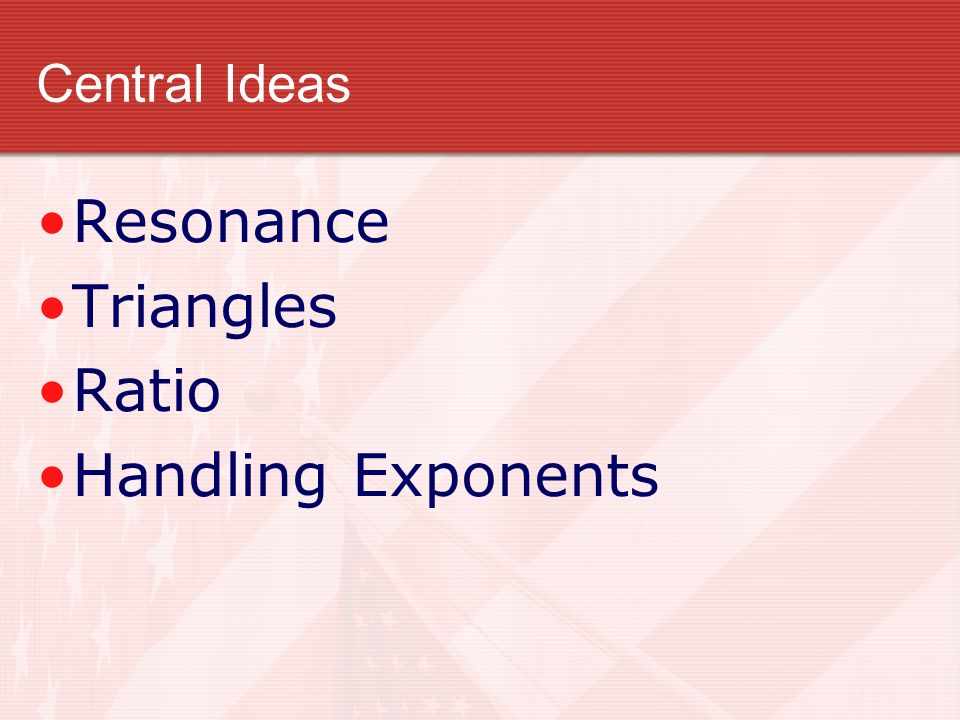 Central Ideas

• Resonance
• Triangles
• Ratio
• Handling Exponents